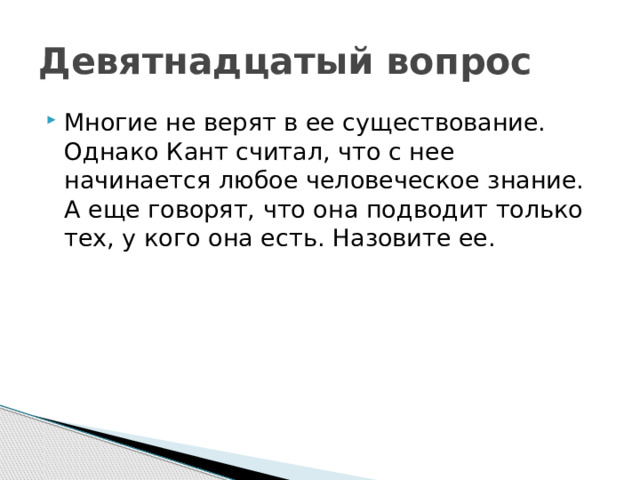 Девятнадцатый вопрос

Многие не верят в ее существование. Однако Кант считал, что с нее начинается любое человеческое знание. А еще говорят, что она подводит только тех, у кого она есть. Назовите ее.